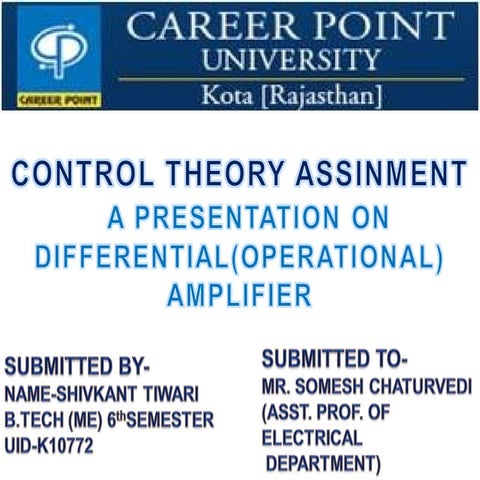 CAREER POINT
CAREER POINT UNIVERSITY
Kota [Rajasthan]

CONTROL THEORY ASSINMENT
A PRESENTATION ON DIFFERENTIAL(OPERATIONAL) AMPLIFIER

SUBMITTED BY-
NAME-SHIVKANT TIWARI
B.TECH (ME) 6$^{th}$SEMESTER
UID-K10772

SUBMITTED TO-
MR. SOMESH CHATURVEDI
(ASST. PROF. OF ELECTRICAL DEPARTMENT)